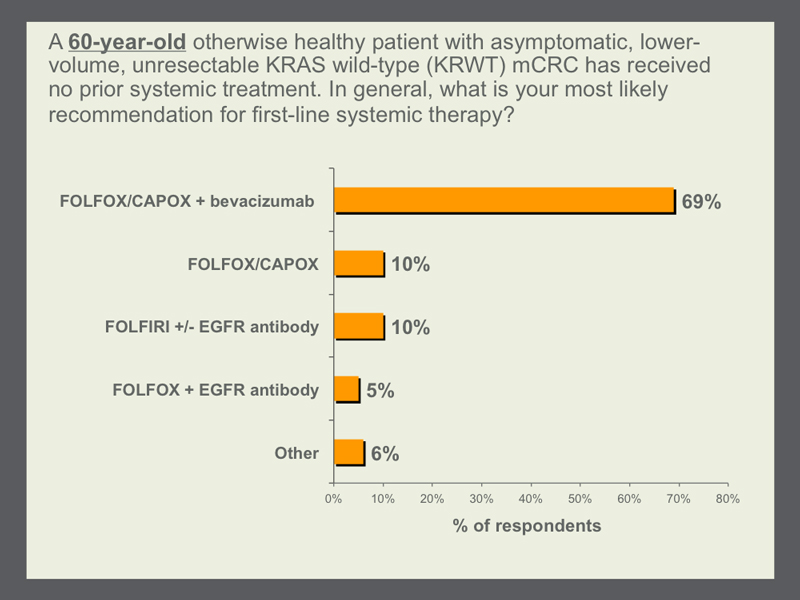 A 60-year-old otherwise healthy patient with asymptomatic, lower-volume, unresectable KRAS wild-type (KRWT) mCRC has received no prior systemic treatment. In general, what is your most likely recommendation for first-line systemic therapy?

FOLFOX/CAPOX + bevacizumab 69%

FOLFOX/CAPOX 10%

FOLFIRI +/- EGFR antibody 10%

FOLFOX + EGFR antibody 5%

Other 6%

0% 10% 20% 30% 40% 50% 60% 70% 80%

% of respondents